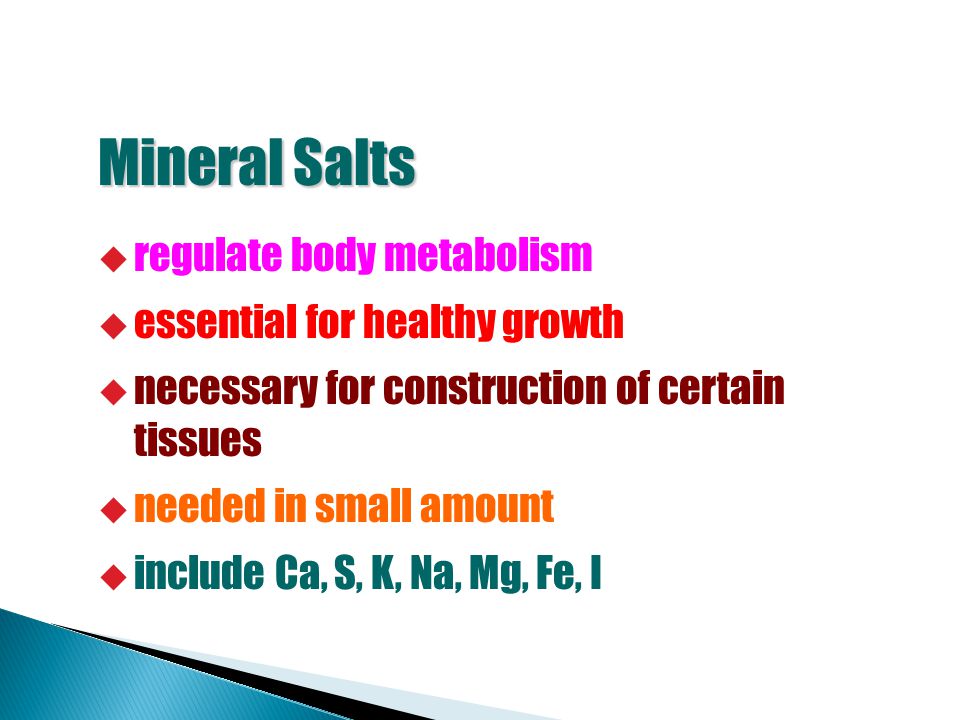 Mineral Salts

◆ regulate body metabolism
◆ essential for healthy growth
◆ necessary for construction of certain tissues
◆ needed in small amount
◆ include Ca, S, K, Na, Mg, Fe, I